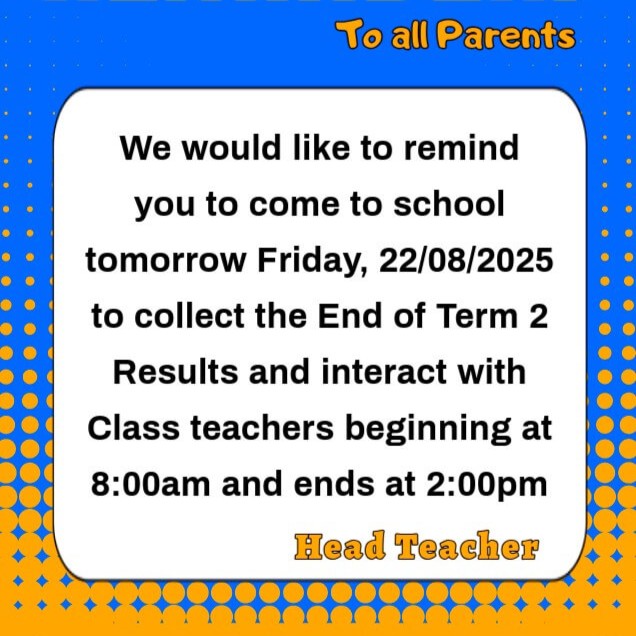 To all Parents

We would like to remind you to come to school tomorrow Friday, 22/08/2025 to collect the End of Term 2 Results and interact with Class teachers beginning at 8:00am and ends at 2:00pm

Head Teacher